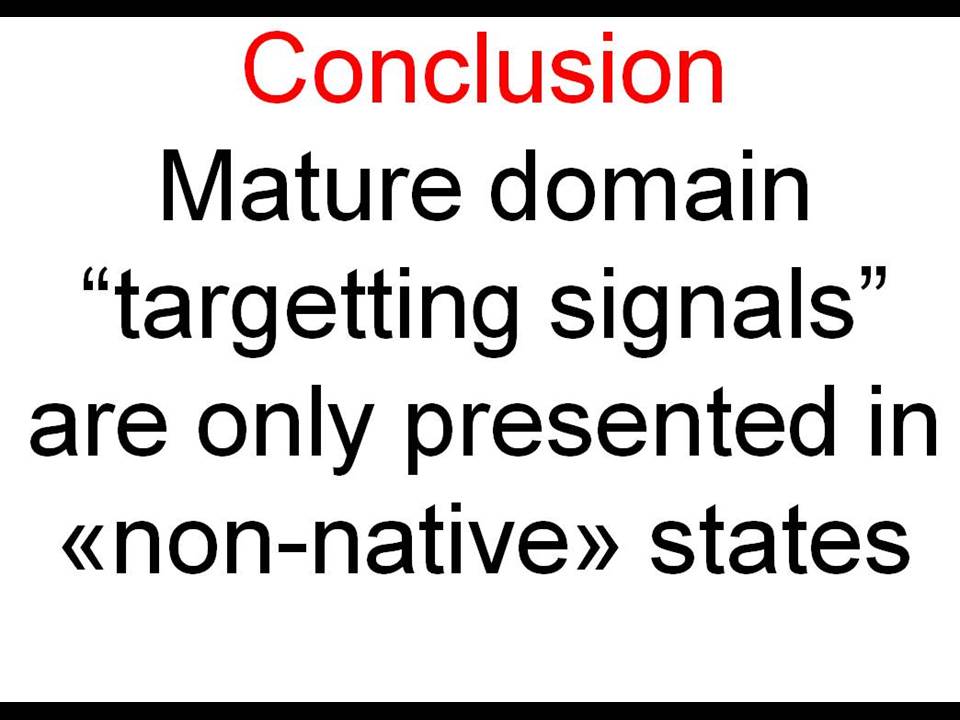 Conclusion

Mature domain “targetting signals” are only presented in «non-native» states